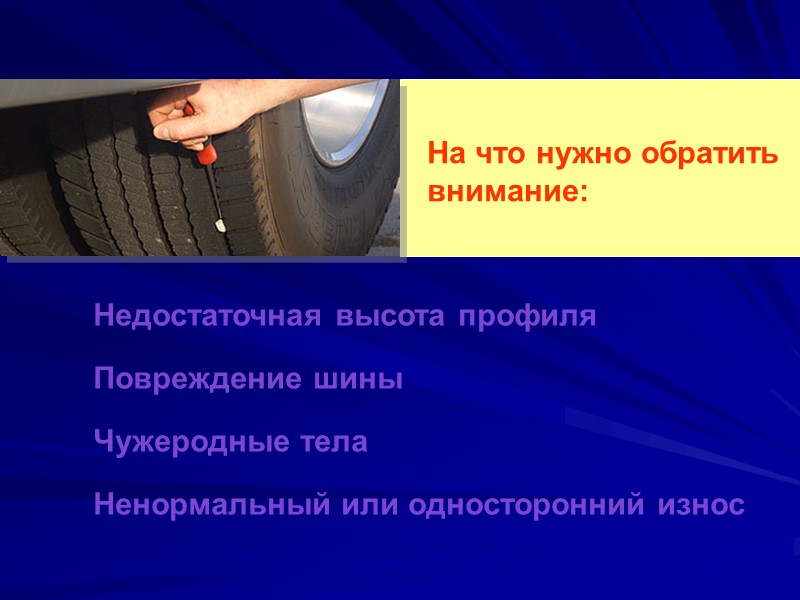 На что нужно обратить внимание:

Недостаточная высота профиля

Повреждение шины

Чужеродные тела

Ненормальный или односторонний износ